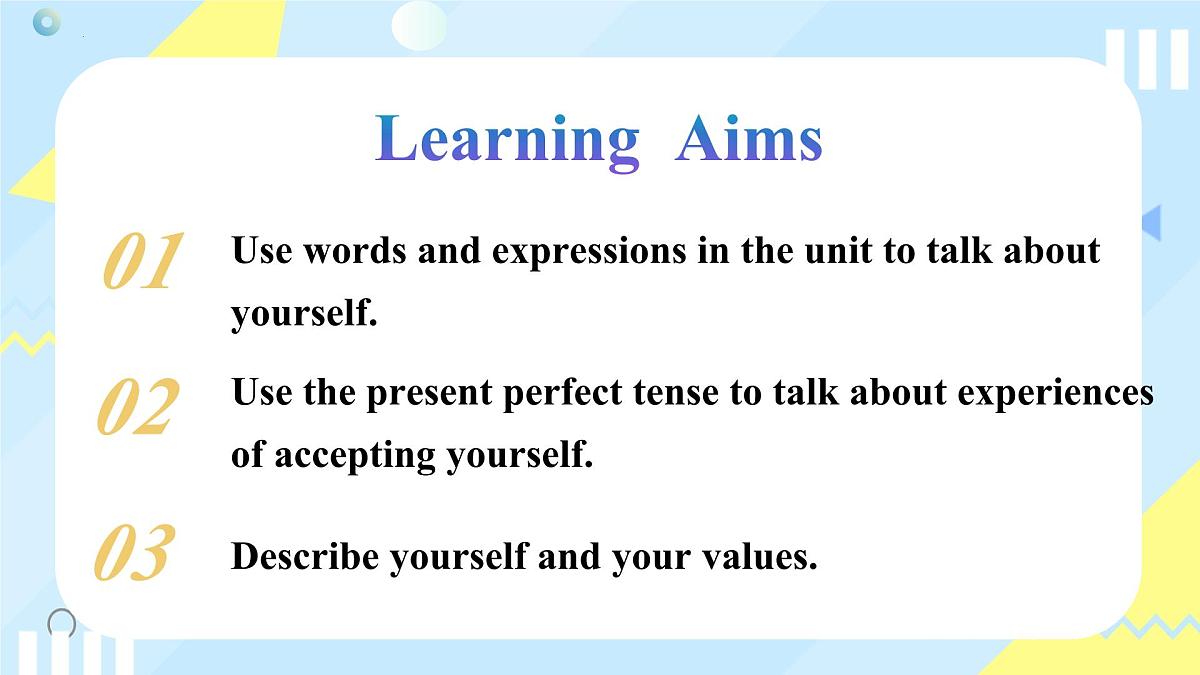 Learning Aims

01 Use words and expressions in the unit to talk about yourself.

02 Use the present perfect tense to talk about experiences of accepting yourself.

03 Describe yourself and your values.